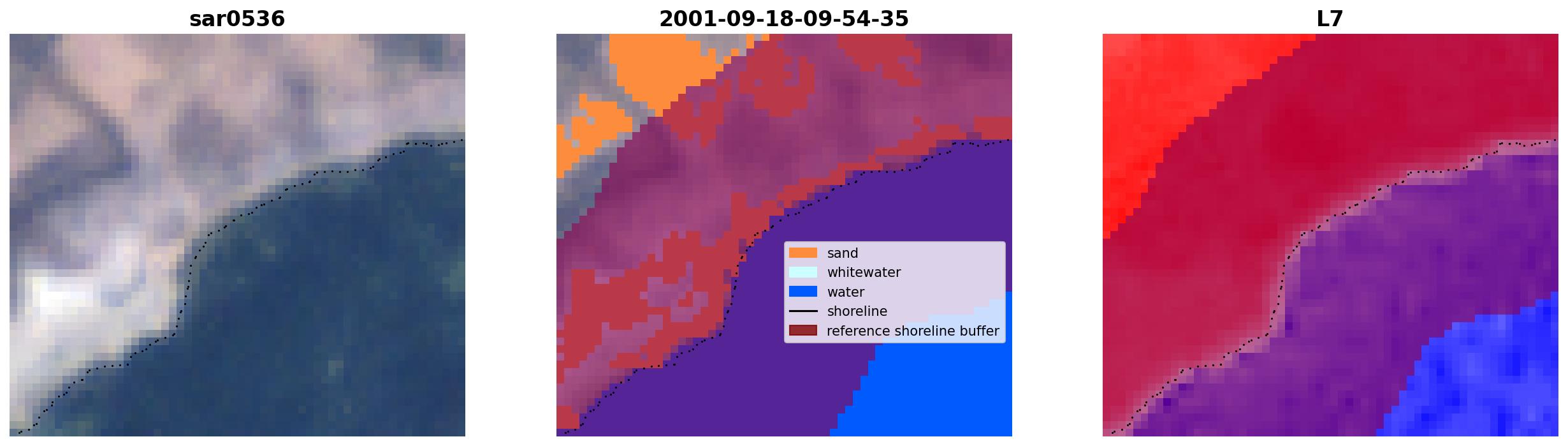 sar0536

2001-09-18-09-54-35

sand
whitewater
water
shoreline
reference shoreline buffer

L7